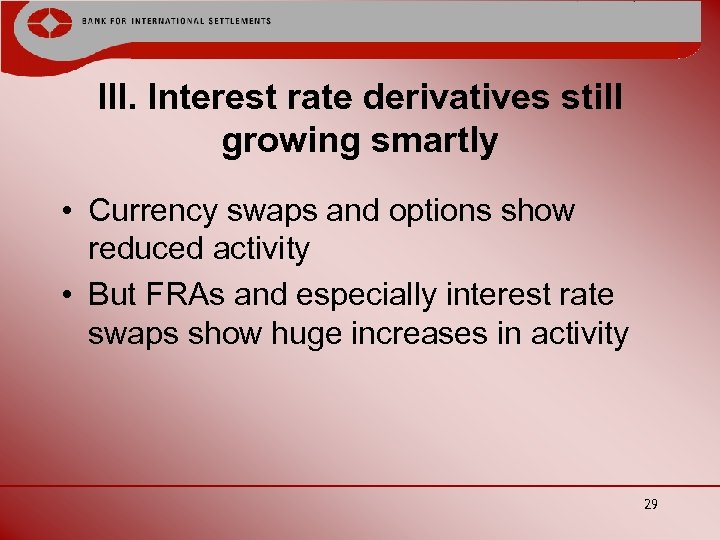 BANK FOR INTERNATIONAL SETTLEMENTS

III. Interest rate derivatives still growing smartly

• Currency swaps and options show reduced activity
• But FRAs and especially interest rate swaps show huge increases in activity

29